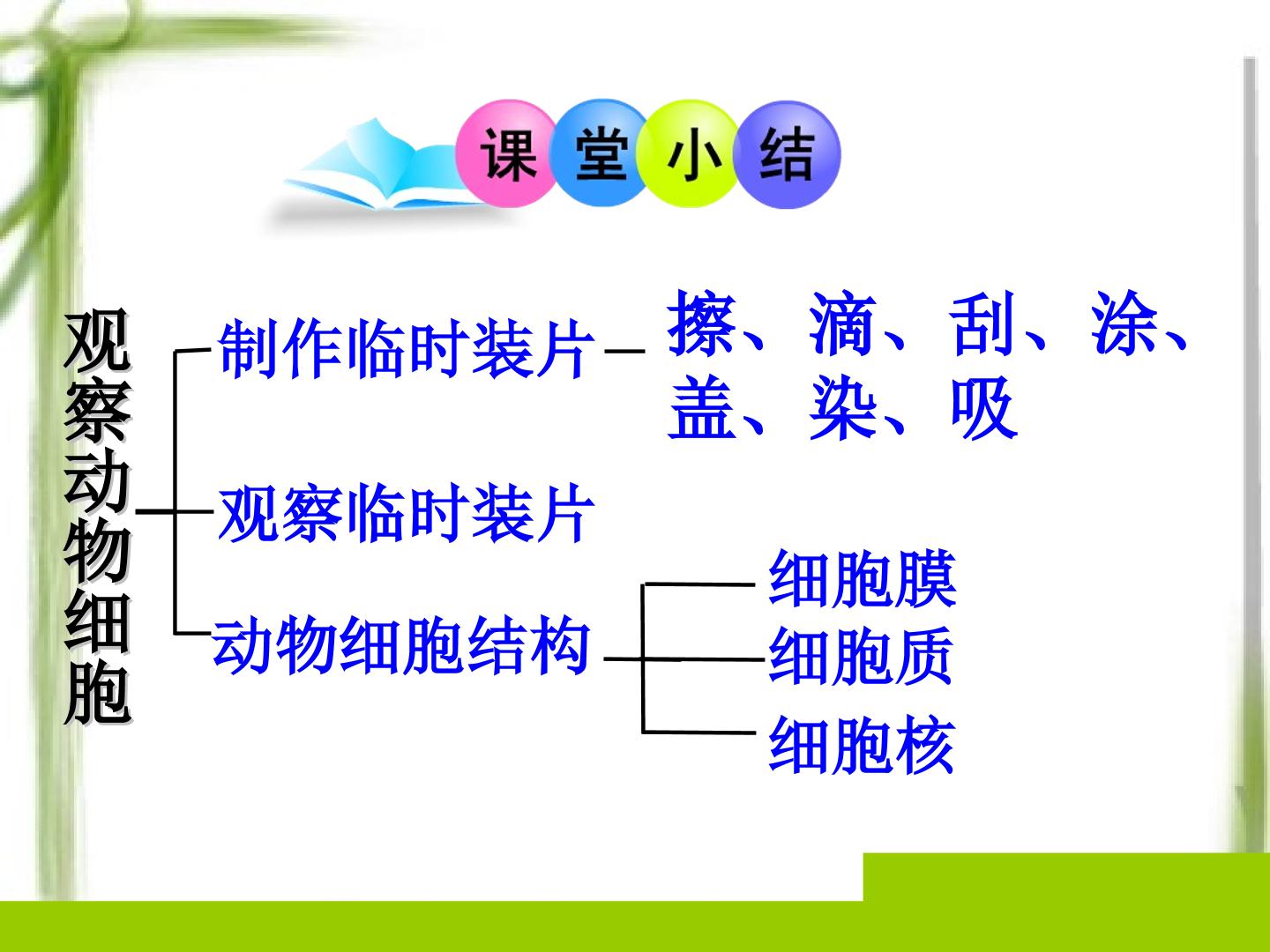 课堂小结

观察动物细胞

制作临时装片

擦、滴、刮、涂、盖、染、吸

观察临时装片

动物细胞结构

细胞膜

细胞质

细胞核